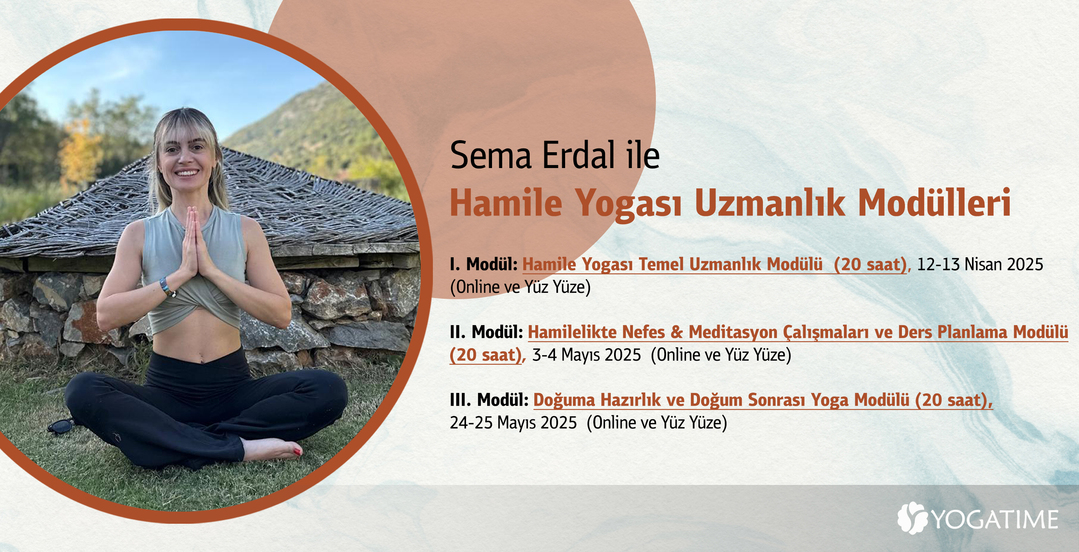 Sema Erdal ile
Hamile Yogası Uzmanlık Modülleri

I. Modül: Hamile Yogası Temel Uzmanlık Modülü (20 saat), 12-13 Nisan 2025 (Online ve Yüz Yüze)

II. Modül: Hamilelikte Nefes & Meditasyon Çalışmaları ve Ders Planlama Modülü (20 saat), 3-4 Mayıs 2025 (Online ve Yüz Yüze)

III. Modül: Doğuma Hazırlık ve Doğum Sonrası Yoga Modülü (20 saat), 24-25 Mayıs 2025 (Online ve Yüz Yüze)

YOGATIME